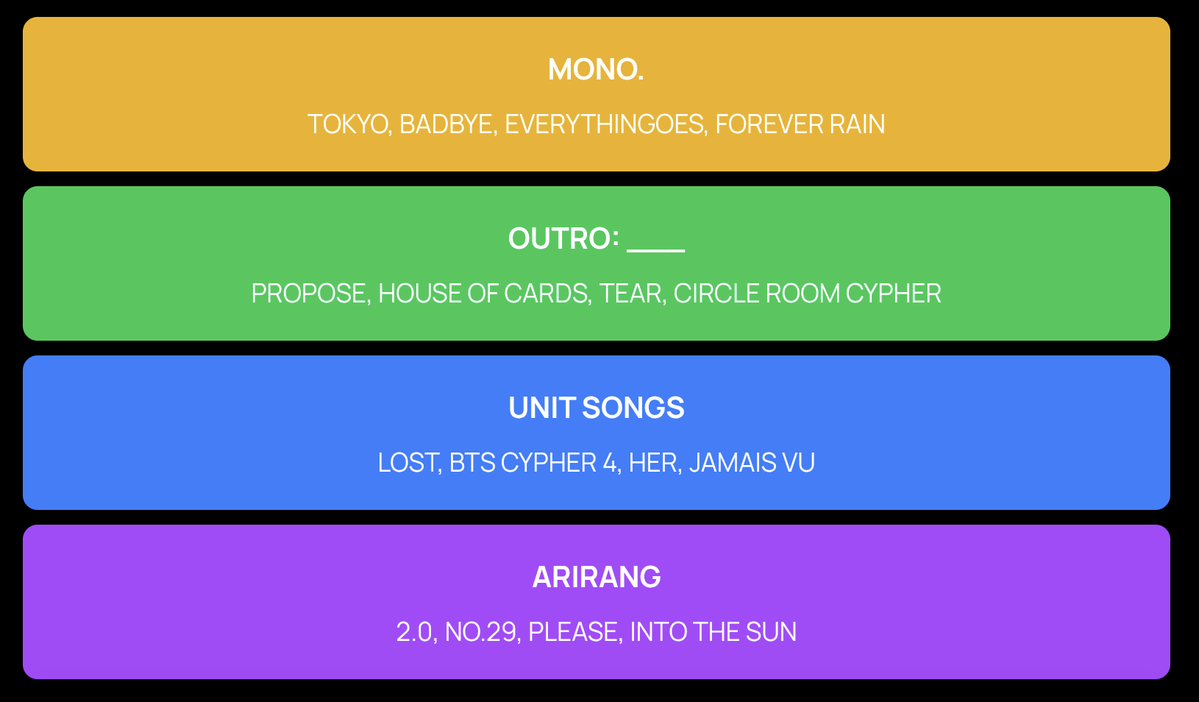 MONO.

TOKYO, BADBYE, EVERYTHINGOES, FOREVER RAIN

OUTRO: ____

PROPOSE, HOUSE OF CARDS, TEAR, CIRCLE ROOM CYPHER

UNIT SONGS

LOST, BTS CYPHER 4, HER, JAMAIS VU

ARIRANG

2.0, NO.29, PLEASE, INTO THE SUN